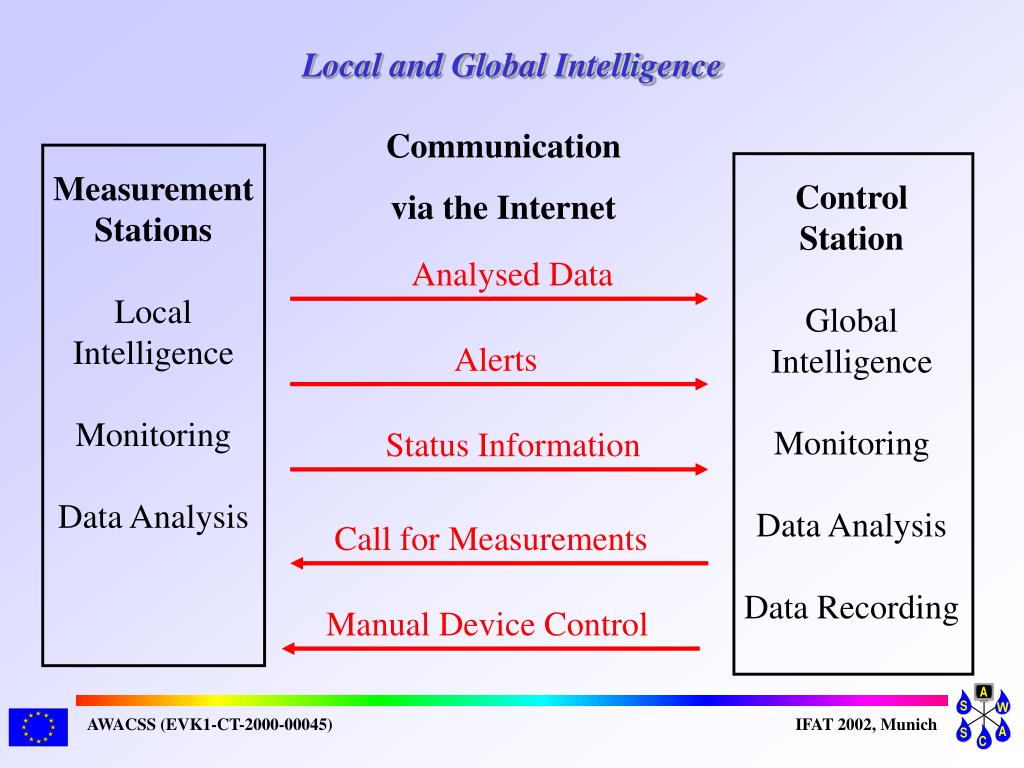 Local and Global Intelligence

Measurement Stations

Local Intelligence

Monitoring

Data Analysis

Communication

via the Internet

Analysed Data

Alerts

Status Information

Call for Measurements

Manual Device Control

Control Station

Global Intelligence

Monitoring

Data Analysis

Data Recording

AWACSS (EVK1-CT-2000-00045)

IFAT 2002, Munich

A S W S A C